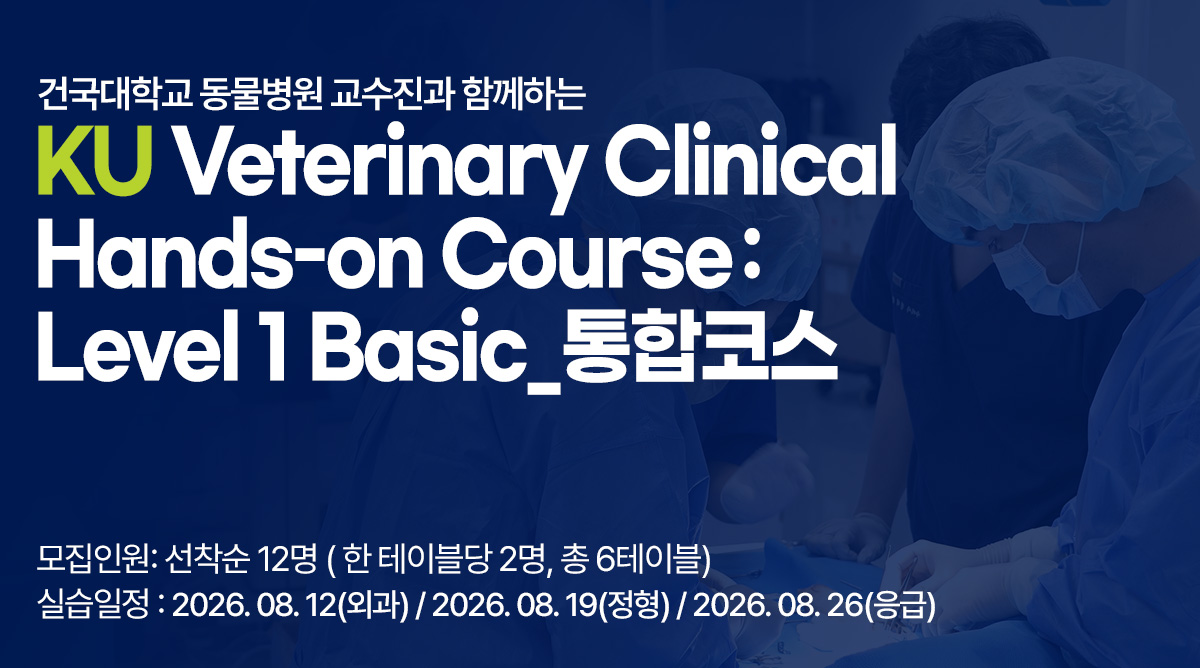 건국대학교 동물병원 교수진과 함께하는

KU Veterinary Clinical Hands-on Course : Level 1 Basic_통합코스

모집인원: 선착순 12명 ( 한 테이블당 2명, 총 6테이블)

실습일정 : 2026. 08. 12(외과) / 2026. 08. 19(정형) / 2026. 08. 26(응급)